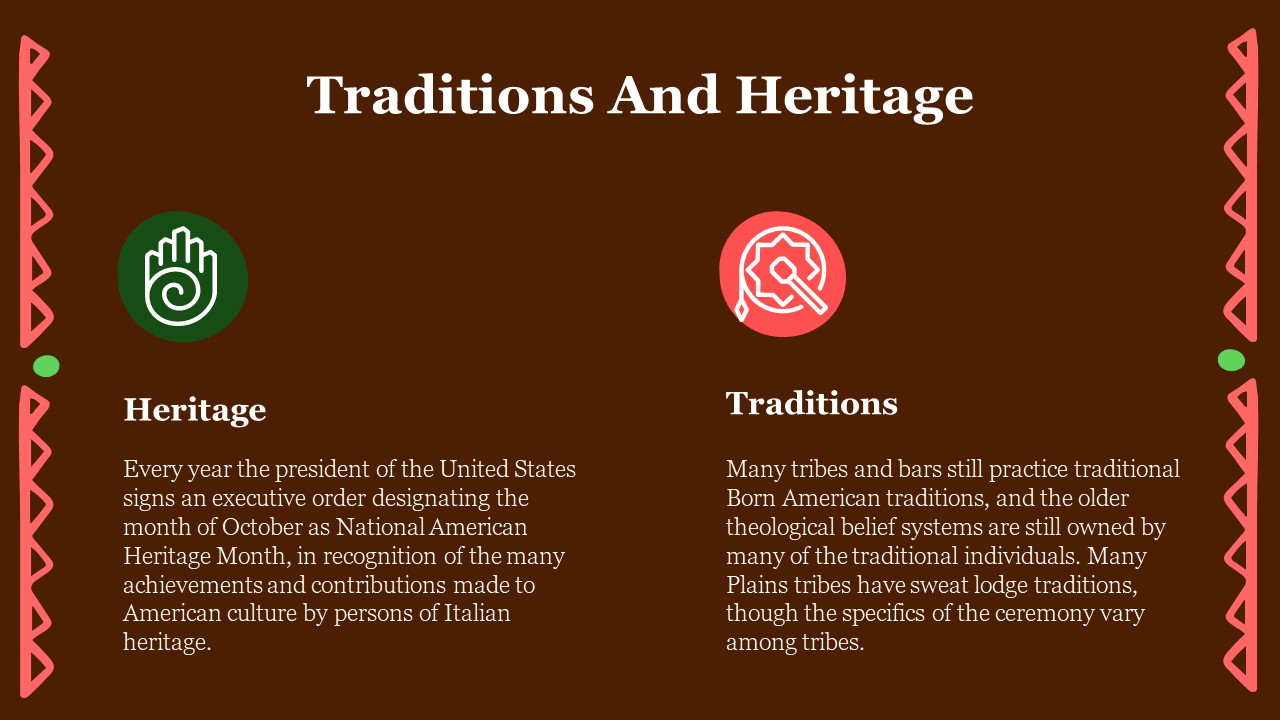 Traditions And Heritage

Heritage

Every year the president of the United States signs an executive order designating the month of October as National American Heritage Month, in recognition of the many achievements and contributions made to American culture by persons of Italian heritage.

Traditions

Many tribes and bars still practice traditional Born American traditions, and the older theological belief systems are still owned by many of the traditional individuals. Many Plains tribes have sweat lodge traditions, though the specifics of the ceremony vary among tribes.